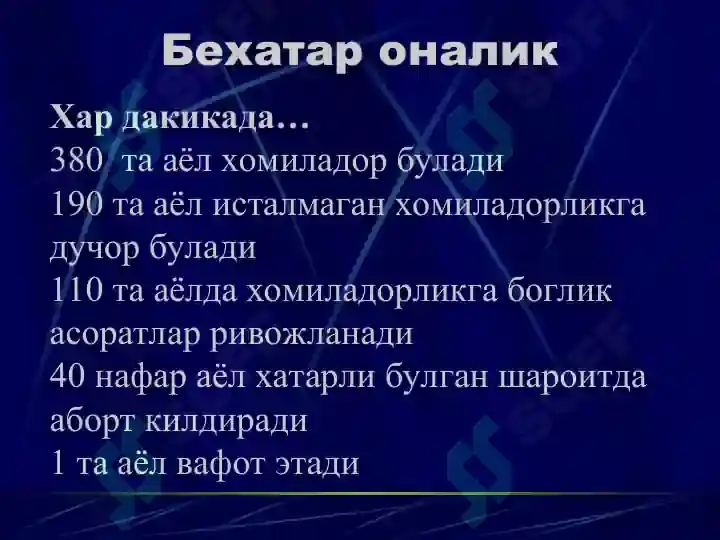 Бехатар оналик

Хар дакикада…
380 та аёл хомиладор булади
190 та аёл исталмаган хомиладорликга дучор булади
110 та аёлда хомиладорликга боглик асоратлар ривожланади
40 нафар аёл хатарли булган шароитда аборт килдиради
1 та аёл вафот этади